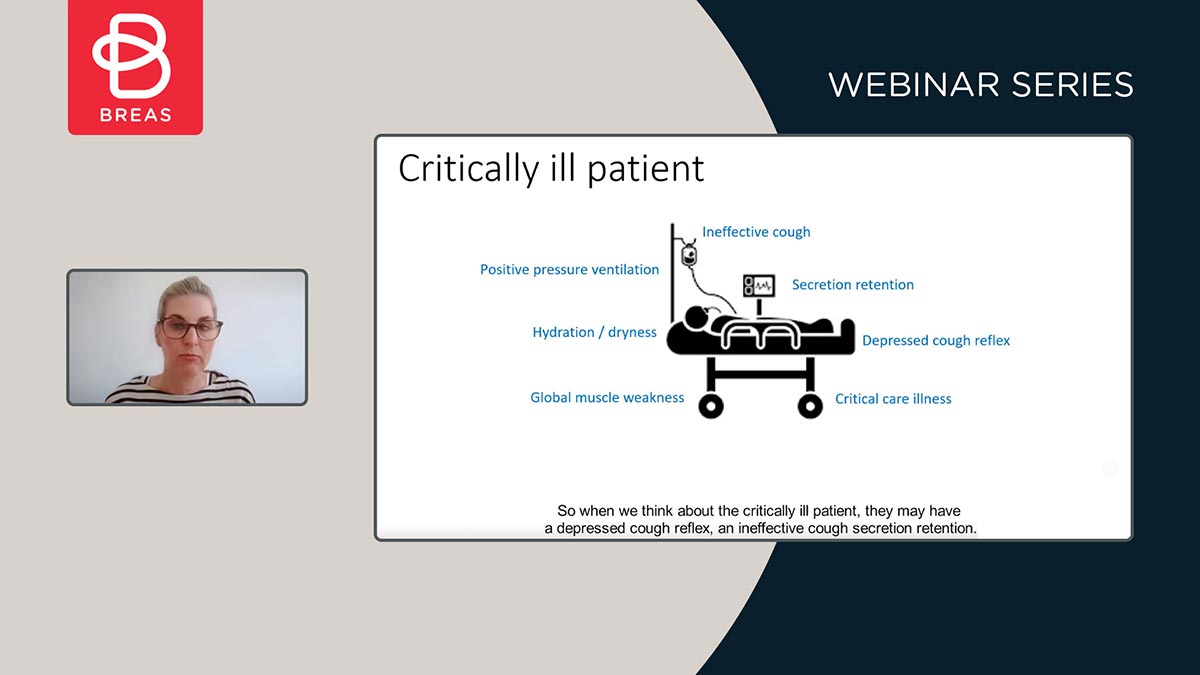 BREAS

WEBINAR SERIES

Critically ill patient

Ineffective cough

Positive pressure ventilation

Secretion retention

Hydration / dryness

Depressed cough reflex

Global muscle weakness

Critical care illness

So when we think about the critically ill patient, they may have a depressed cough reflex, an ineffective cough secretion retention.